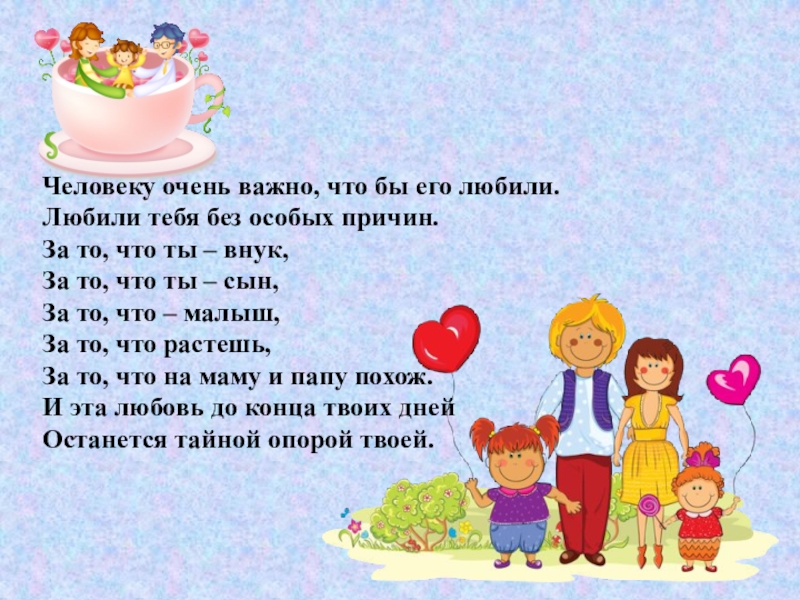 Человеку очень важно, что бы его любили.
Любили тебя без особых причин.
За то, что ты – внук,
За то, что ты – сын,
За то, что – малыш,
За то, что растешь,
За то, что на маму и папу похож.
И эта любовь до конца твоих дней
Останется тайной опорой твоей.